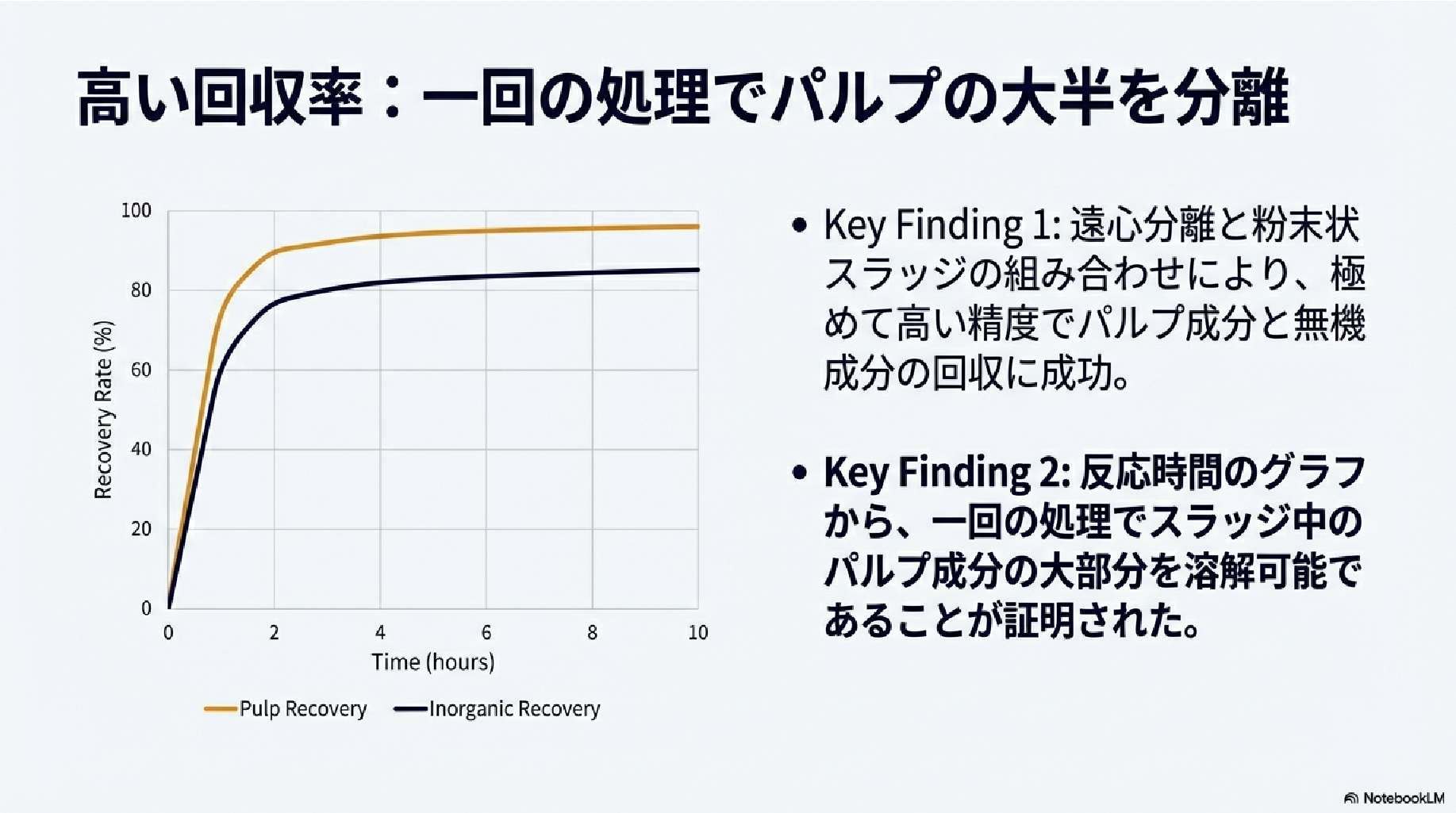 高い回収率：一回の処理でパルプの大半を分離

100
80
60
40
20
0
Recovery Rate (%)
0 2 4 6 8 10
Time (hours)
Pulp Recovery
Inorganic Recovery

• Key Finding 1: 遠心分離と粉末状スラッジの組み合わせにより、極めて高い精度でパルプ成分と無機成分の回収に成功。

• Key Finding 2: 反応時間のグラフから、一回の処理でスラッジ中のパルプ成分の大部分を溶解可能であることが証明された。

NotebookLM